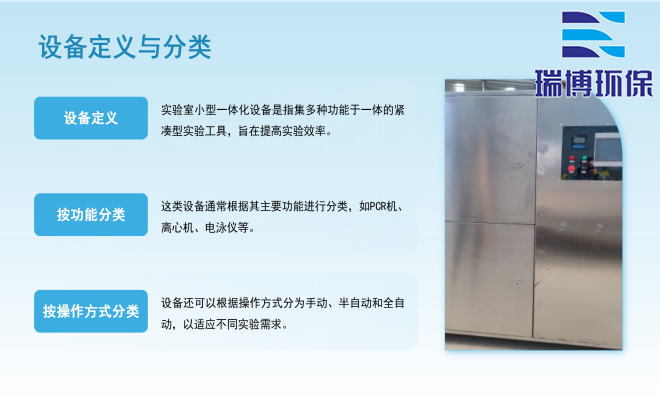 设备定义与分类

瑞博环保

设备定义

实验室小型一体化设备是指集多种功能于一体的紧凑型实验工具，旨在提高实验效率。

按功能分类

这类设备通常根据其主要功能进行分类，如PCR机、离心机、电泳仪等。

按操作方式分类

设备还可以根据操作方式分为手动、半自动和全自动，以适应不同实验需求。